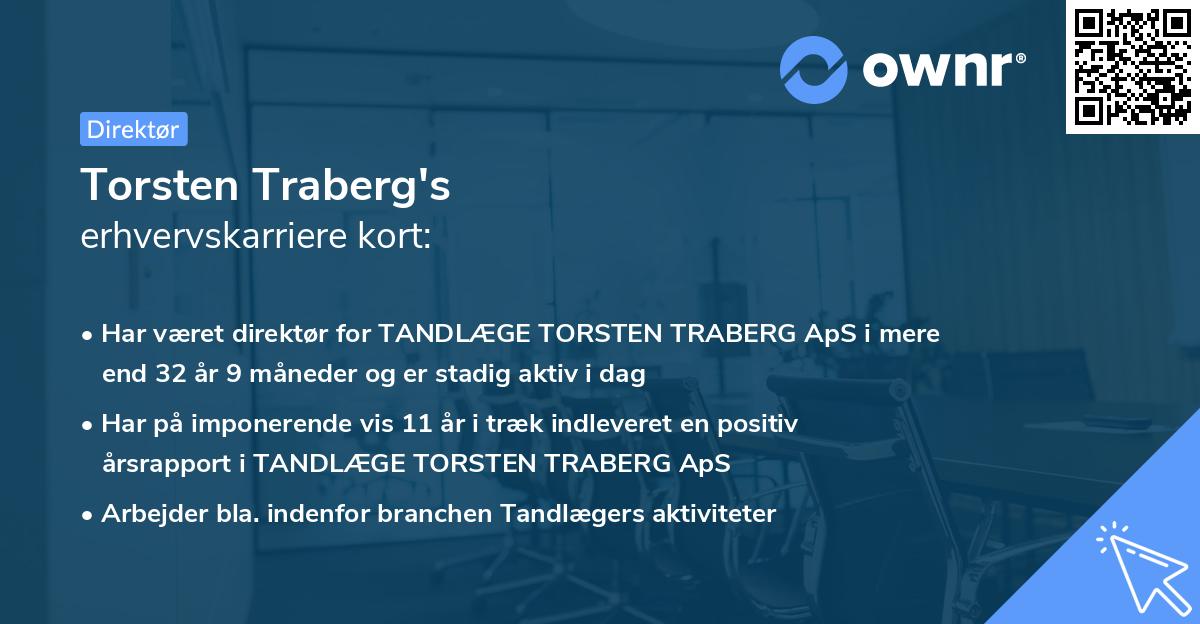 ownr®

Direktør

Torsten Traberg's
erhvervskarriere kort:

• Har været direktør for TANDLÆGE TORSTEN TRABERG ApS i mere end 32 år 9 måneder og er stadig aktiv i dag

• Har på imponerende vis 11 år i træk indleveret en positiv årsrapport i TANDLÆGE TORSTEN TRABERG ApS

• Arbejder bla. indenfor branchen Tandlægers aktiviteter